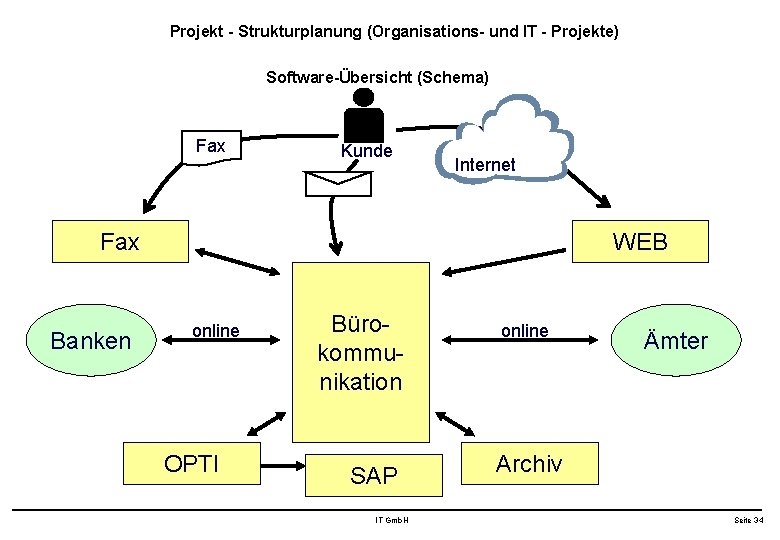 Projekt - Strukturplanung (Organisations- und IT - Projekte)

Software-Übersicht (Schema)

Fax

Kunde

Internet

Fax

WEB

Banken

online

Büro-kommu-nikation

online

Ämter

OPTI

SAP

Archiv

IT GmbH

Seite 34